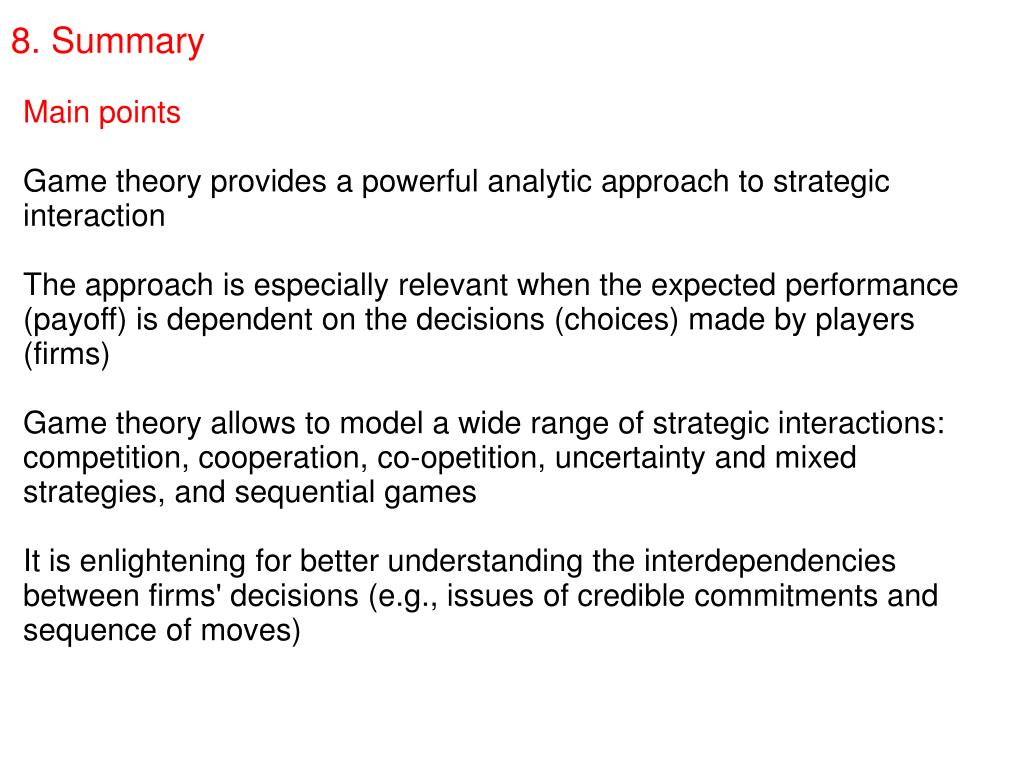 8. Summary

Main points

Game theory provides a powerful analytic approach to strategic interaction

The approach is especially relevant when the expected performance (payoff) is dependent on the decisions (choices) made by players (firms)

Game theory allows to model a wide range of strategic interactions: competition, cooperation, co-opetition, uncertainty and mixed strategies, and sequential games

It is enlightening for better understanding the interdependencies between firms' decisions (e.g., issues of credible commitments and sequence of moves)